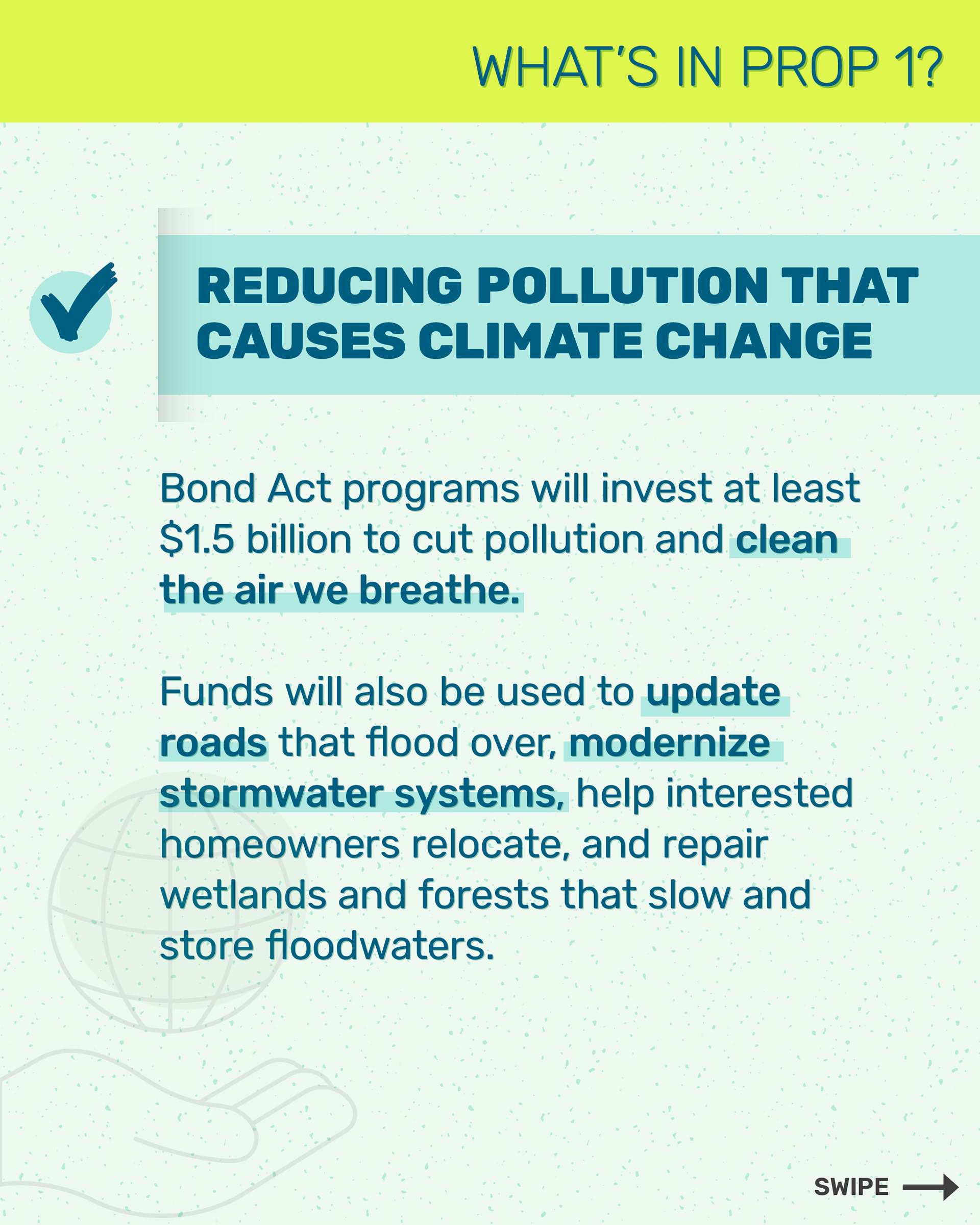 WHAT'S IN PROP 1?

REDUCING POLLUTION THAT CAUSES CLIMATE CHANGE

Bond Act programs will invest at least \$1.5 billion to cut pollution and clean the air we breathe.

Funds will also be used to update roads that flood over, modernize stormwater systems, help interested homeowners relocate, and repair wetlands and forests that slow and store floodwaters.

SWIPE